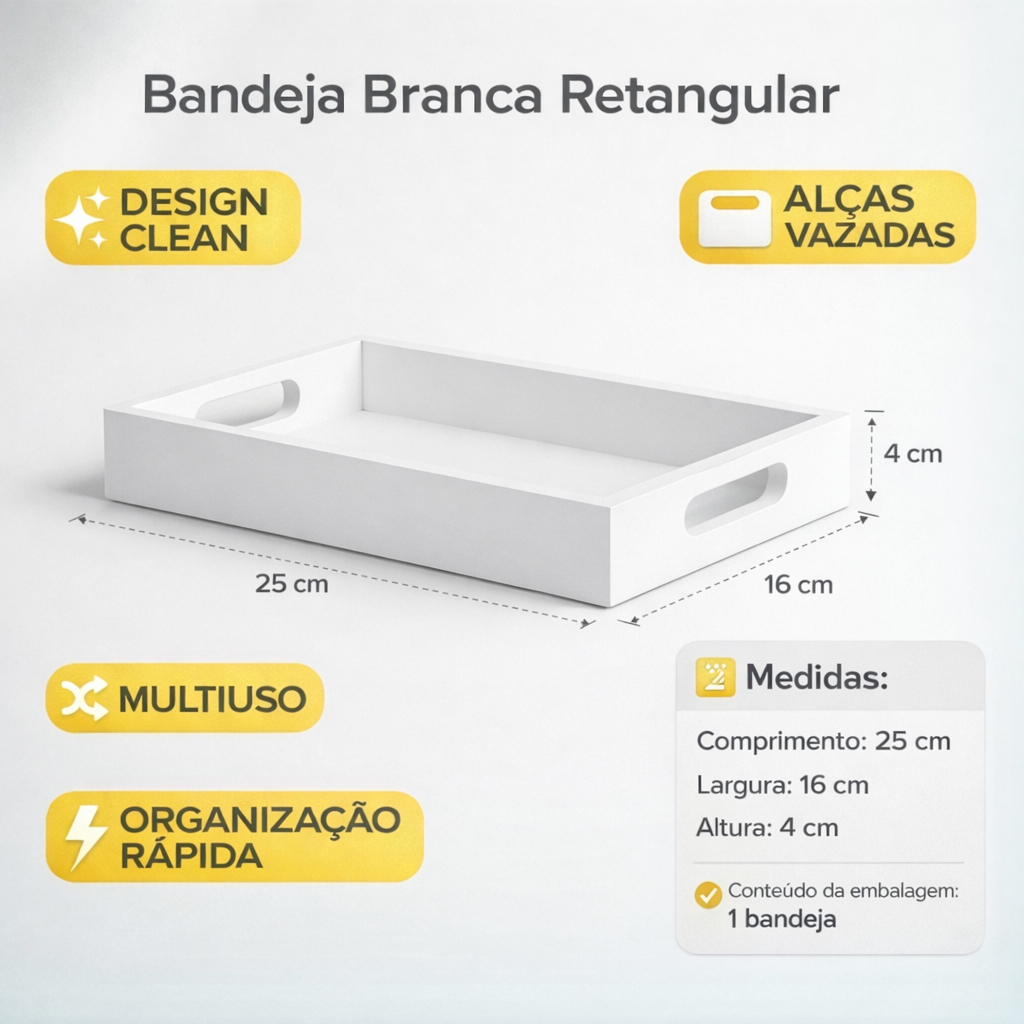 Bandeja Branca Retangular

DESIGN CLEAN

ALÇAS VAZADAS

4 cm

25 cm

16 cm

MULTIUSO

ORGANIZAÇÃO RÁPIDA

Medidas:

Comprimento: 25 cm

Largura: 16 cm

Altura: 4 cm

Conteúdo da embalagem:
1 bandeja